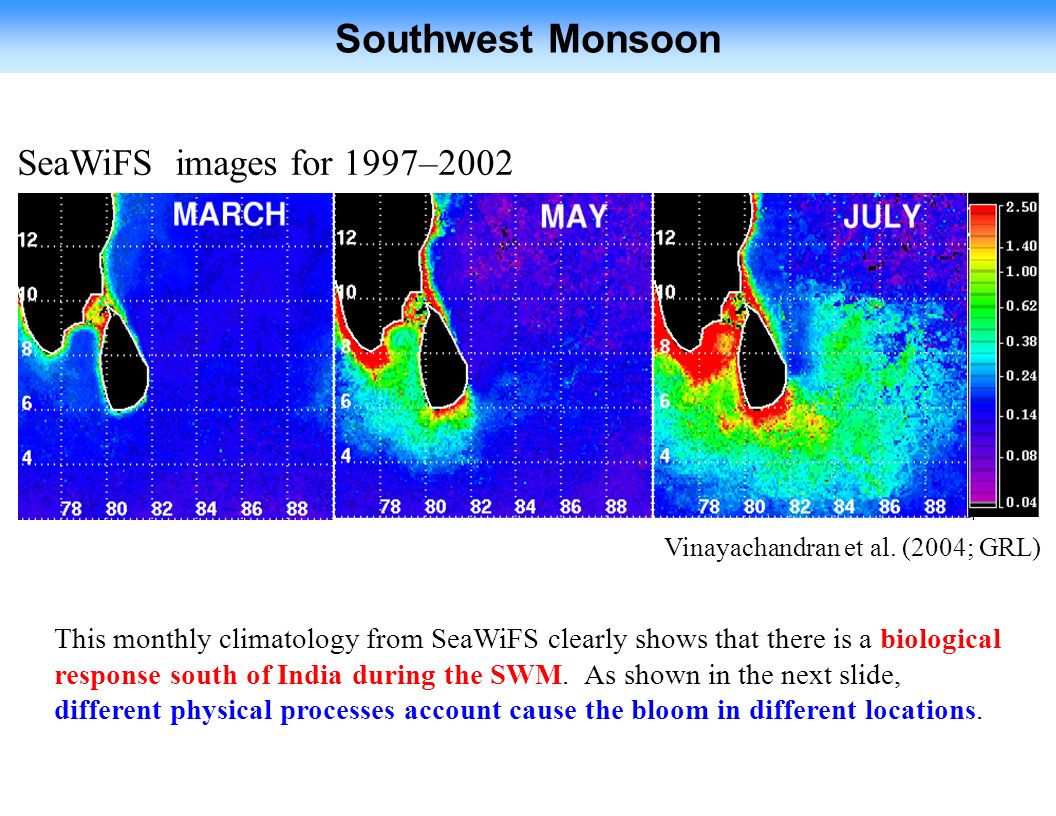 Southwest Monsoon

SeaWiFS images for 1997–2002

MARCH
12
10
8
6
4
78 80 82 84 86 88

MAY
12
10
8
6
4
78 80 82 84 86 88

JULY
12
10
8
6
4
78 80 82 84 86 88

2.50
1.40
1.00
0.62
0.38
0.24
0.14
0.08
0.04

Vinayachandran et al. (2004; GRL)

This monthly climatology from SeaWiFS clearly shows that there is a biological response south of India during the SWM. As shown in the next slide, different physical processes account cause the bloom in different locations.